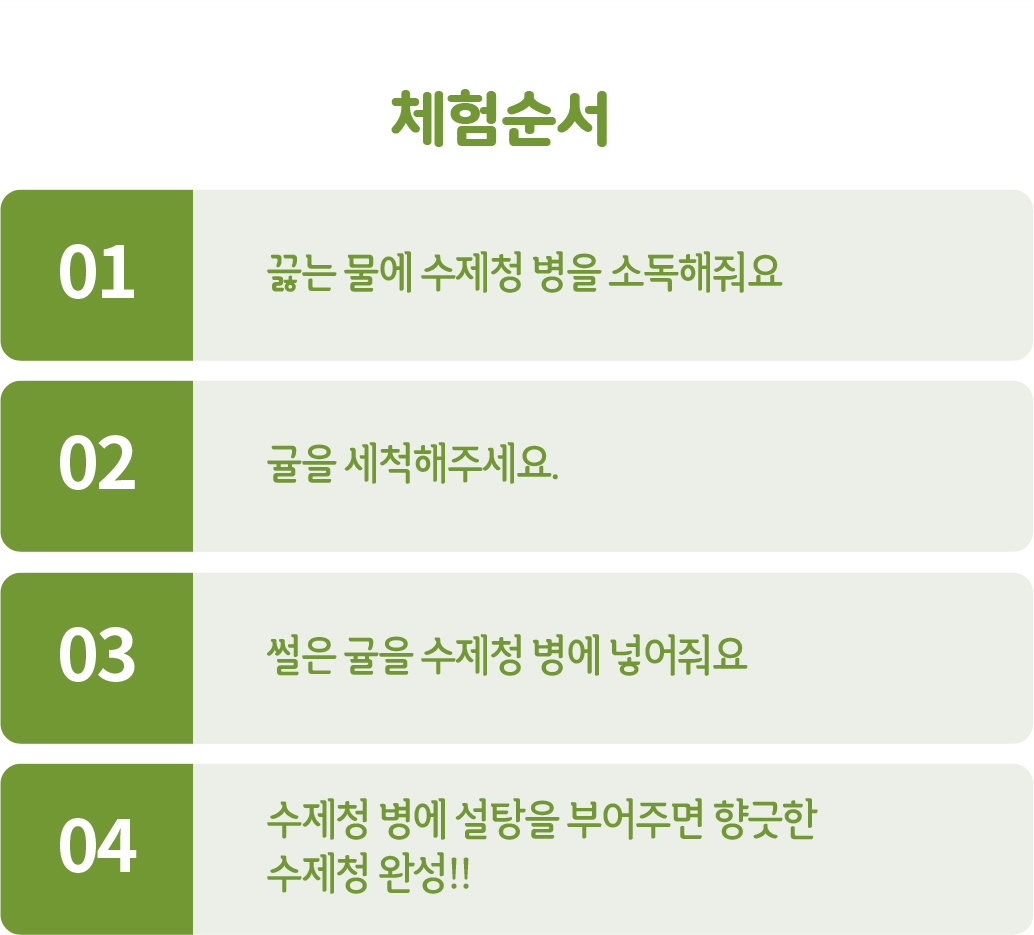 체험순서

01
끓는 물에 수제청 병을 소독해줘요

02
귤을 세척해주세요.

03
썰은 귤을 수제청 병에 넣어줘요

04
수제청 병에 설탕을 부어주면 향긋한 수제청 완성!!